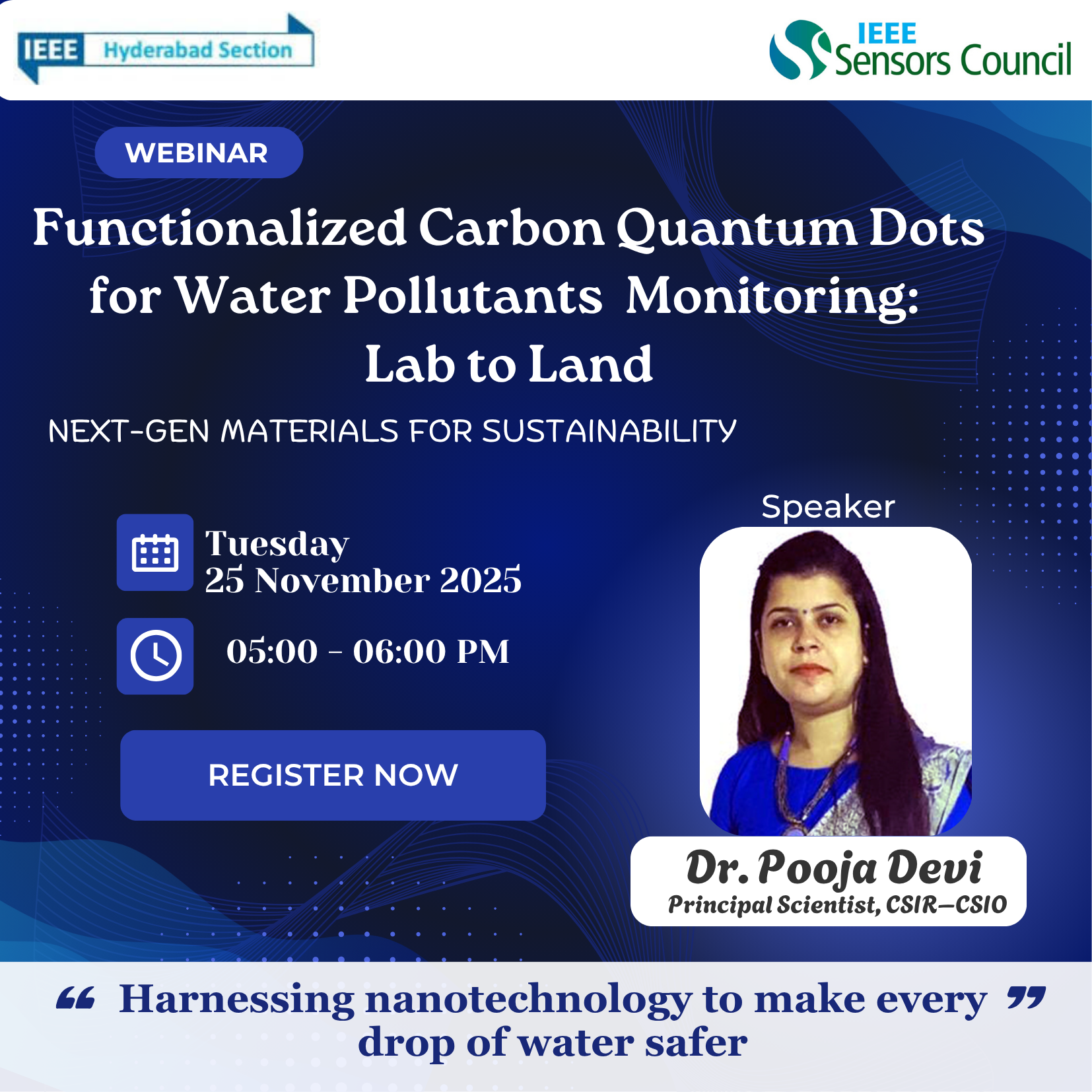 IEEE Hyderabad Section

IEEE Sensors Council

WEBINAR

Functionalized Carbon Quantum Dots for Water Pollutants Monitoring: Lab to Land

NEXT-GEN MATERIALS FOR SUSTAINABILITY

Tuesday
25 November 2025

05:00 - 06:00 PM

REGISTER NOW

Speaker

Dr. Pooja Devi
Principal Scientist, CSIR–CSIO

“ Harnessing nanotechnology to make every drop of water safer ”